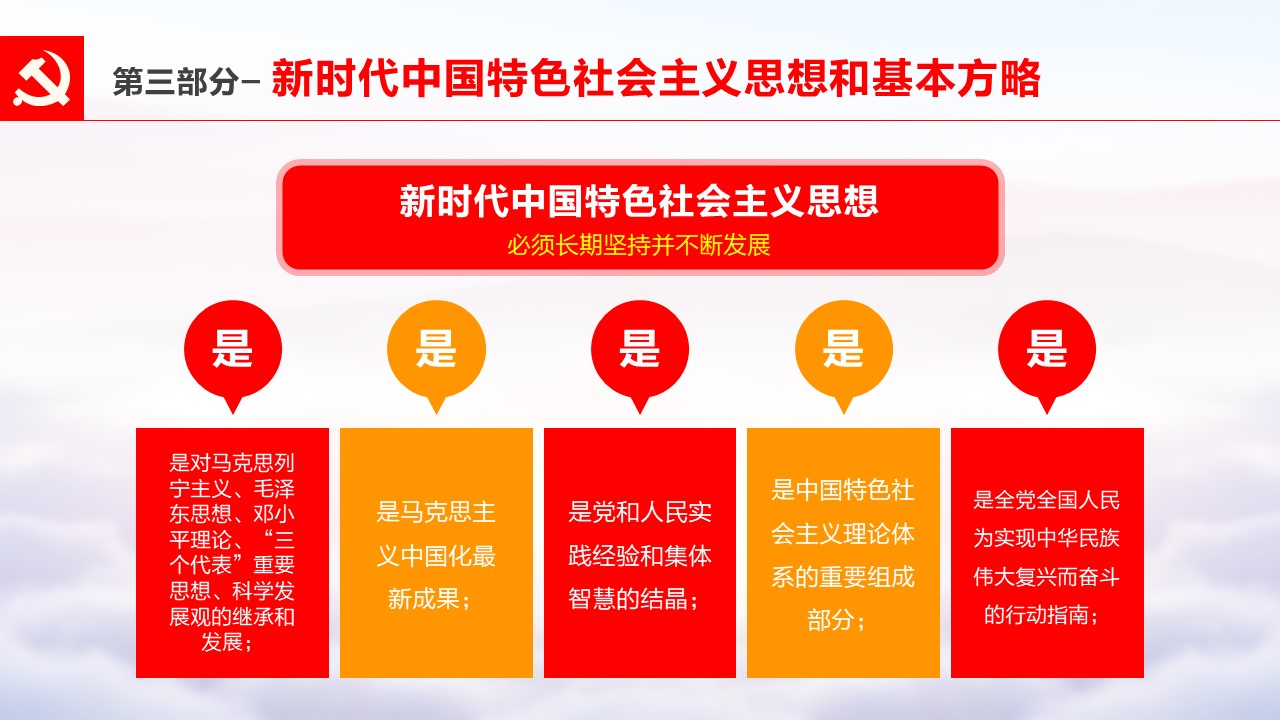 第三部分– 新时代中国特色社会主义思想和基本方略

新时代中国特色社会主义思想
必须长期坚持并不断发展

是

是

是

是

是

是对马克思列宁主义、毛泽东思想、邓小平理论、“三个代表”重要思想、科学发展观的继承和发展；

是马克思主义中国化最新成果；

是党和人民实践经验和集体智慧的结晶；

是中国特色社会主义理论体系的重要组成部分；

是全党全国人民为实现中华民族伟大复兴而奋斗的行动指南；